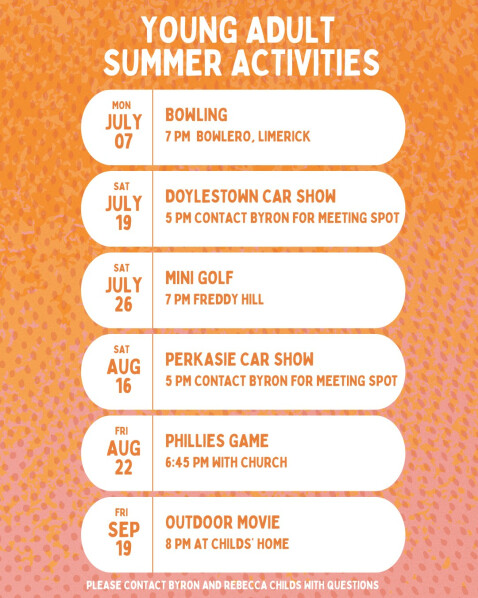 YOUNG ADULT SUMMER ACTIVITIES

MON JULY 07
BOWLING
7 PM BOWLERO, LIMERICK

SAT JULY 19
DOYLESTOWN CAR SHOW
5 PM CONTACT BYRON FOR MEETING SPOT

SAT JULY 26
MINI GOLF
7 PM FREDDY HILL

SAT AUG 16
PERKASIE CAR SHOW
5 PM CONTACT BYRON FOR MEETING SPOT

FRI AUG 22
PHILLIES GAME
6:45 PM WITH CHURCH

FRI SEP 19
OUTDOOR MOVIE
8 PM AT CHILDS' HOME

PLEASE CONTACT BYRON AND REBECCA CHILDS WITH QUESTIONS